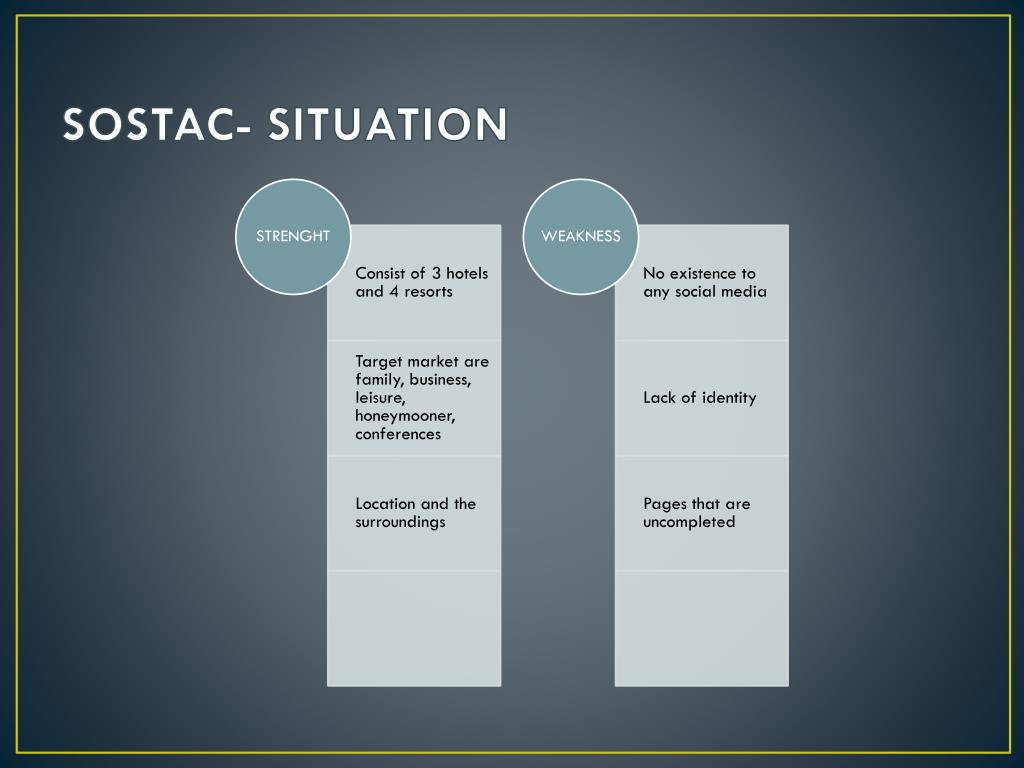 SOSTAC- SITUATION

STRENGHT

Consist of 3 hotels and 4 resorts

Target market are family, business, leisure, honeymooner, conferences

Location and the surroundings

WEAKNESS

No existence to any social media

Lack of identity

Pages that are uncompleted